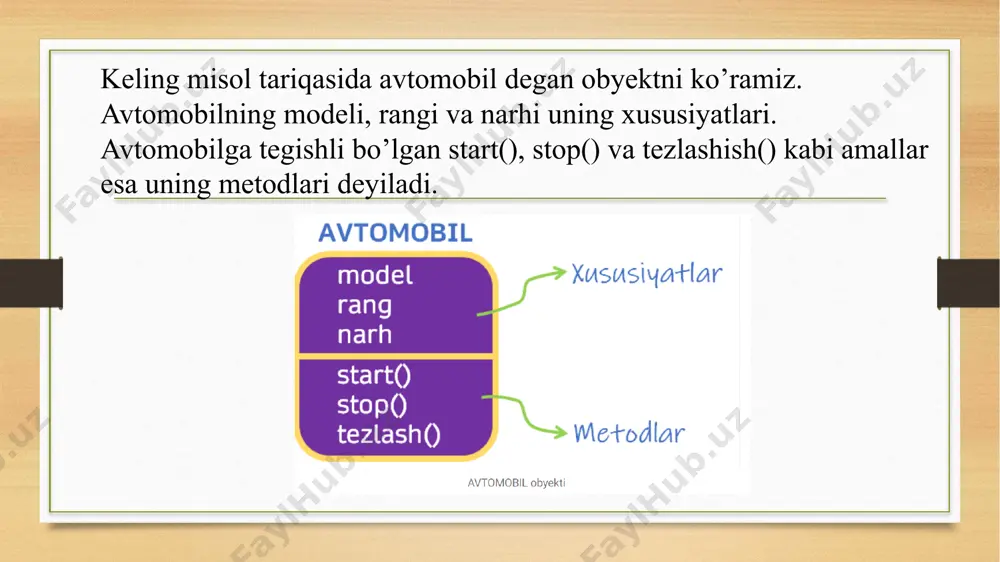 Keling misol tariqasida avtomobil degan obyektni ko’ramiz. Avtomobilning modeli, rangi va narhi uning xususiyatlari. Avtomobilga tegishli bo’lgan start(), stop() va tezlashish() kabi amallar esa uning metodlari deyiladi.

AVTOMOBIL

model
rang
narh

start()
stop()
tezlash()

Xususiyatlar

Metodlar

AVTOMOBIL obyekti

FaylHub.uz